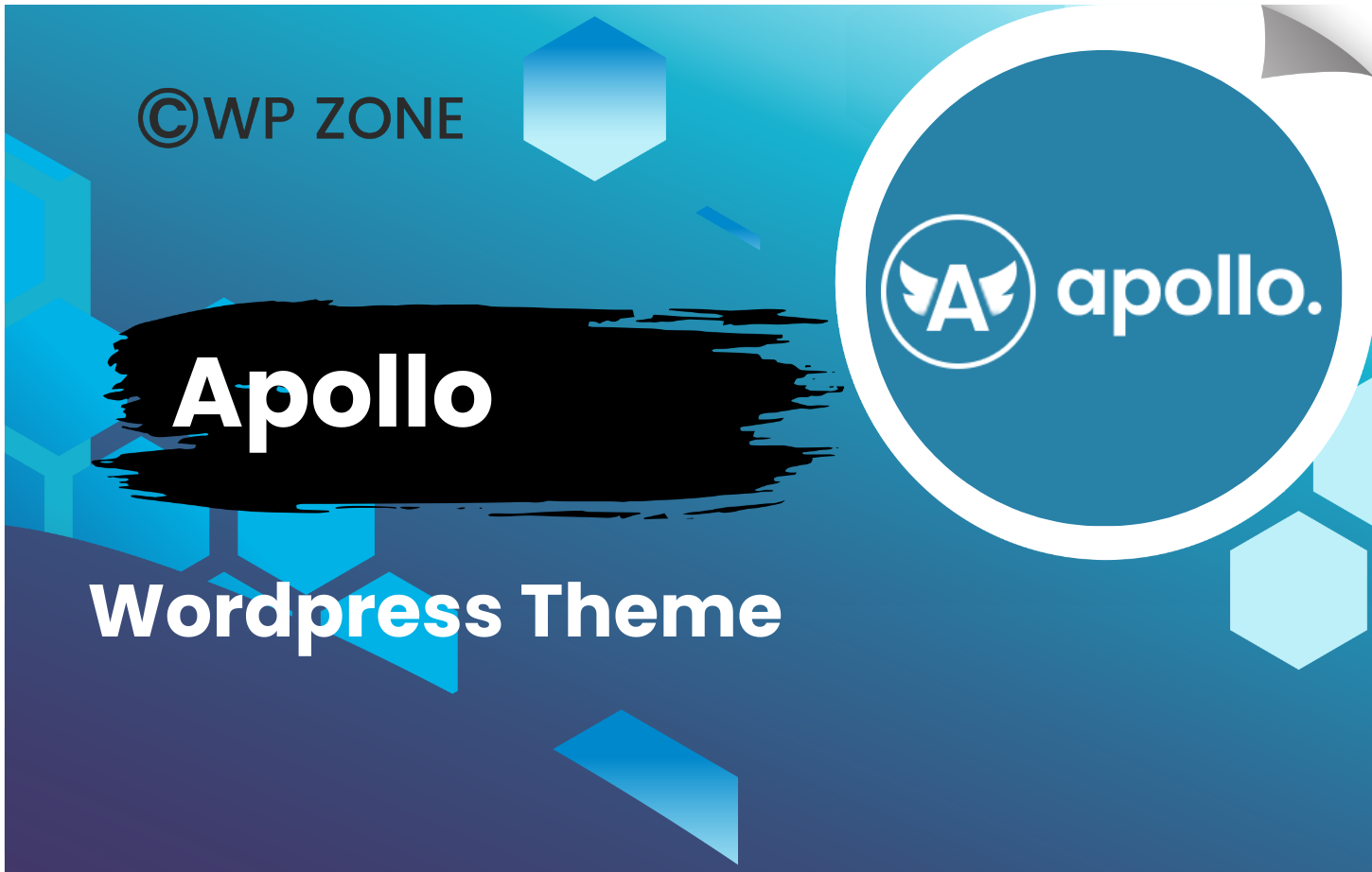 ©WP ZONE

A apollo.

Apollo

Wordpress Theme